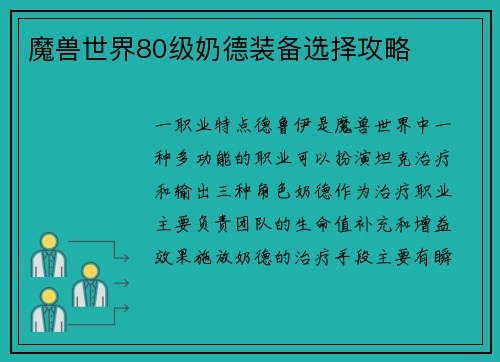 魔兽世界80级奶德装备选择攻略

一职业特点德鲁伊是魔兽世界中一种多功能的职业可以扮演坦克治疗和输出三种角色奶德作为治疗职业主要负责团队的生命值补充和增益效果施放奶德的治疗手段主要有瞬